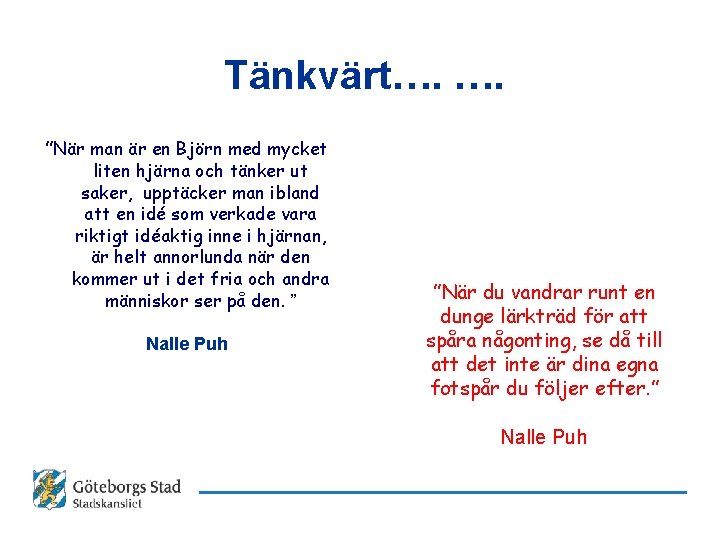 Tänkvärt…. ….

”När man är en Björn med mycket liten hjärna och tänker ut saker, upptäcker man ibland att en idé som verkade vara riktigt idéaktig inne i hjärnan, är helt annorlunda när den kommer ut i det fria och andra människor ser på den. ”

Nalle Puh

”När du vandrar runt en dunge lärkträd för att spåra någonting, se då till att det inte är dina egna fotspår du följer efter.”

Nalle Puh

Göteborgs Stad
Stadskansliet